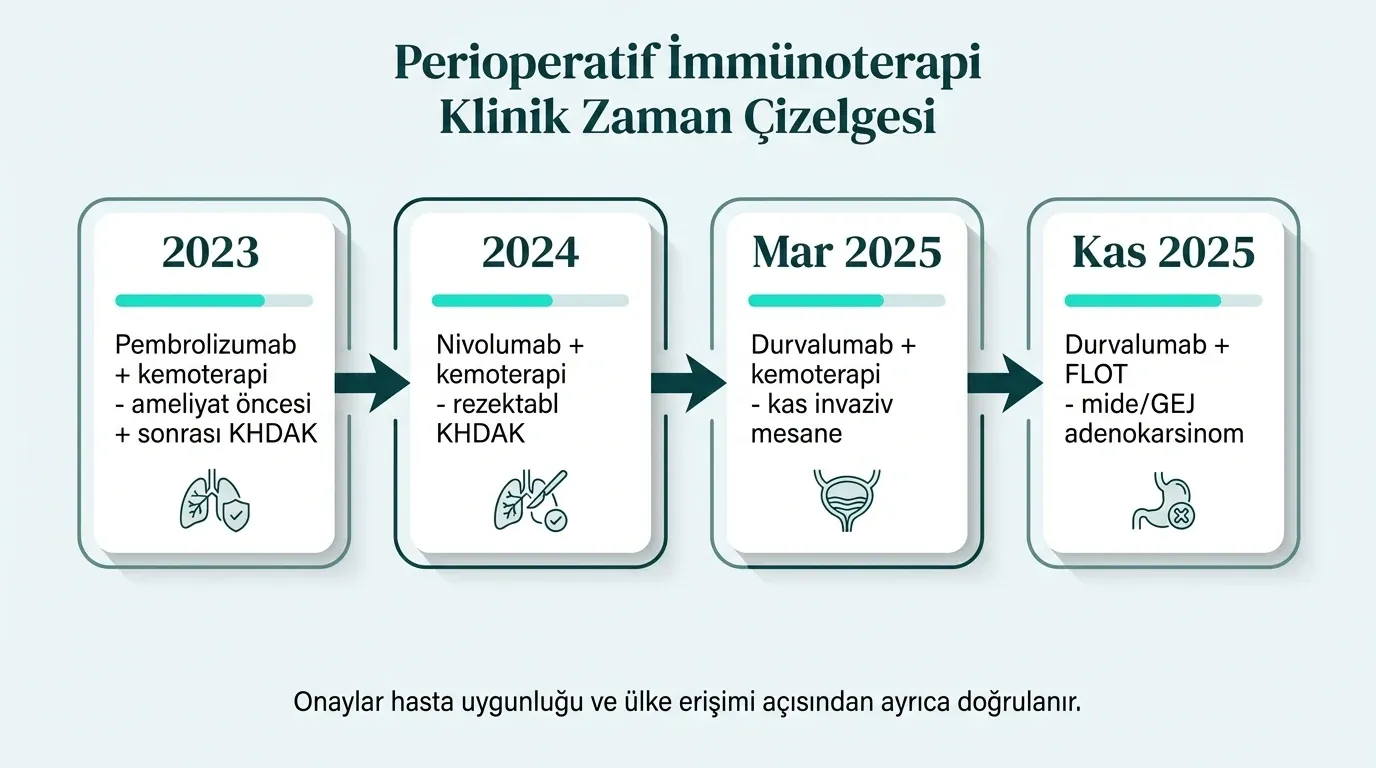 Perioperatif İmmünoterapi
Klinik Zaman Çizelgesi

2023

Pembrolizumab + kemoterapi - ameliyat öncesi + sonrası KHDAK

2024

Nivolumab + kemoterapi - rezektabl KHDAK

Mar 2025

Durvalumab + kemoterapi - kas invaziv mesane

Kas 2025

Durvalumab + FLOT - mide/GEJ adenokarsinom

Onaylar hasta uygunluğu ve ülke erişimi açısından ayrıca doğrulanır.